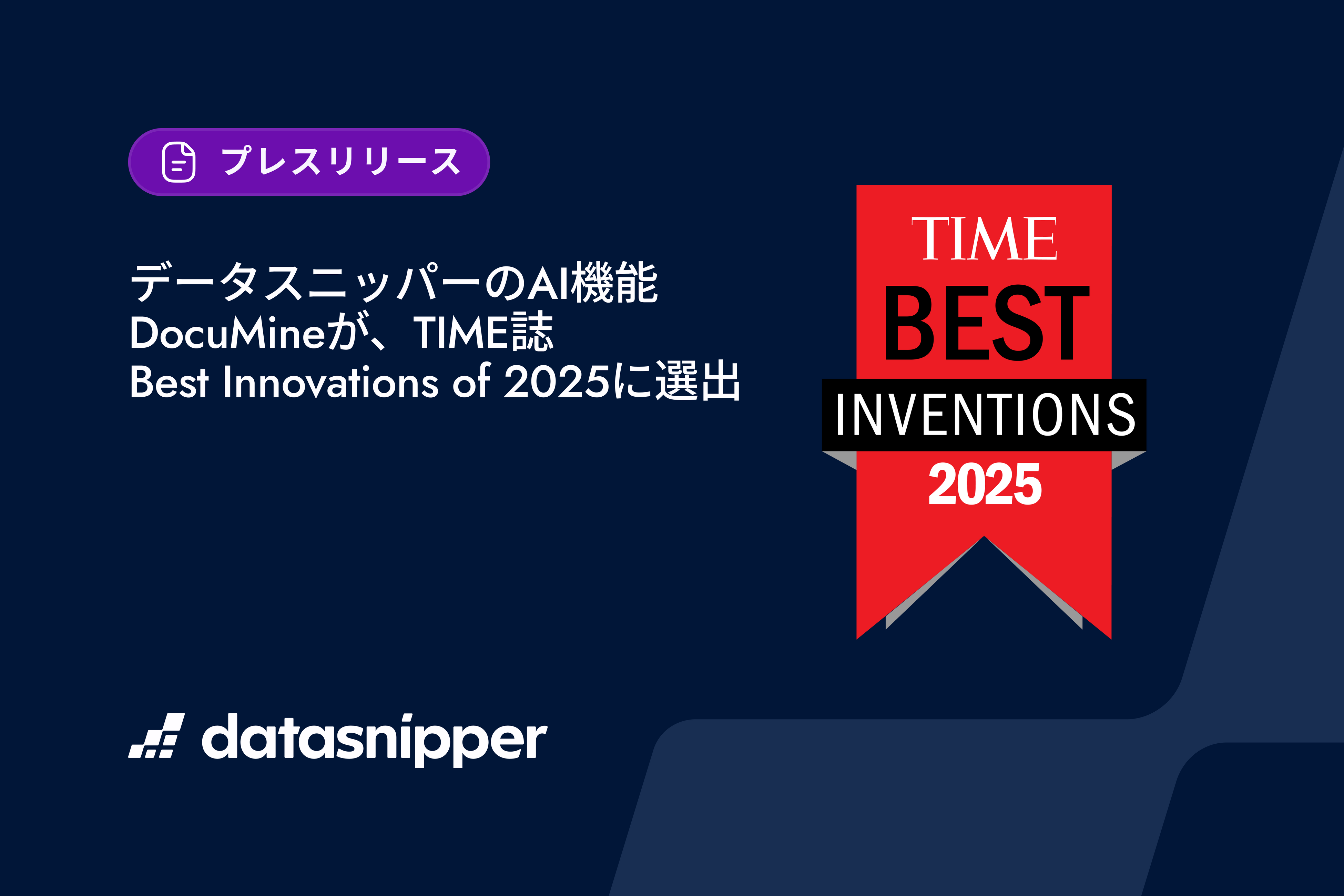 プレスリリース

データスニッパーのAI機能 DocuMineが、TIME誌 Best Innovations of 2025に選出

TIME
BEST
INVENTIONS
2025

datasnipper